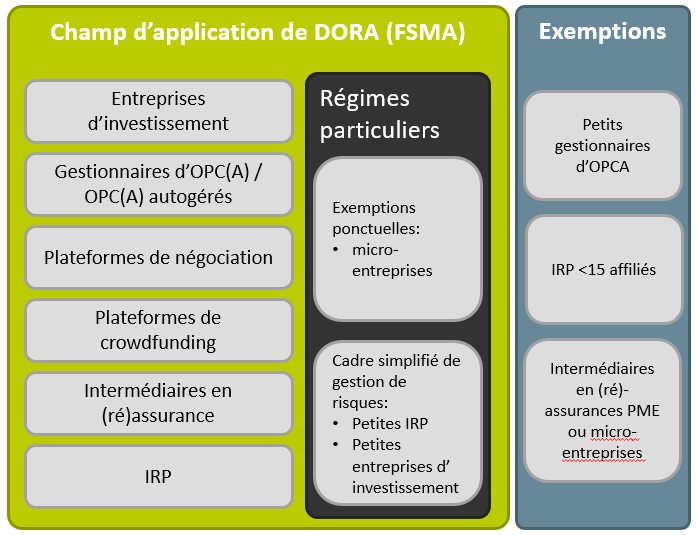 Champ d'application de DORA (FSMA)

Entreprises d'investissement

Gestionnaires d'OPC(A) / OPC(A) autogérés

Plateformes de négociation

Plateformes de crowdfunding

Intermédiaires en (ré)assurance

IRP

Régimes particuliers

Exemptions ponctuelles:
• micro-entreprises

Cadre simplifié de gestion de risques:
• Petites IRP
• Petites entreprises d' investissement

Exemptions

Petits gestionnaires d'OPCA

IRP <15 affiliés

Intermédiaires en (ré)-assurances PME ou micro-entreprises